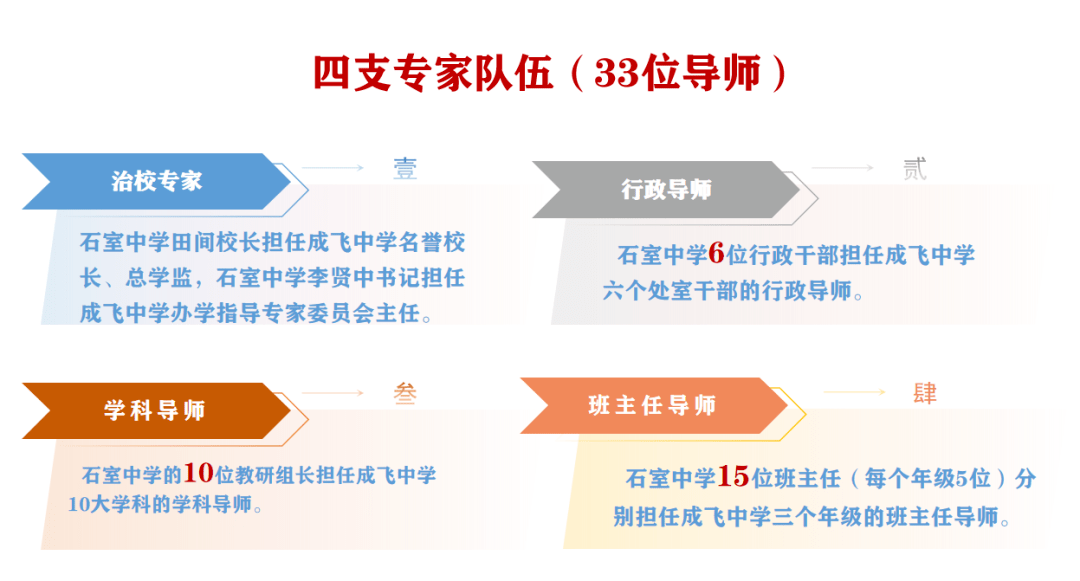 四支专家队伍（33位导师）

治校专家

壹

石室中学田间校长担任成飞中学名誉校长、总学监，石室中学李贤中书记担任成飞中学办学指导专家委员会主任。

行政导师

贰

石室中学6位行政干部担任成飞中学六个处室干部的行政导师。

学科导师

叁

石室中学的10位教研组长担任成飞中学10大学科的学科导师。

班主任导师

肆

石室中学15位班主任（每个年级5位）分别担任成飞中学三个年级的班主任导师。